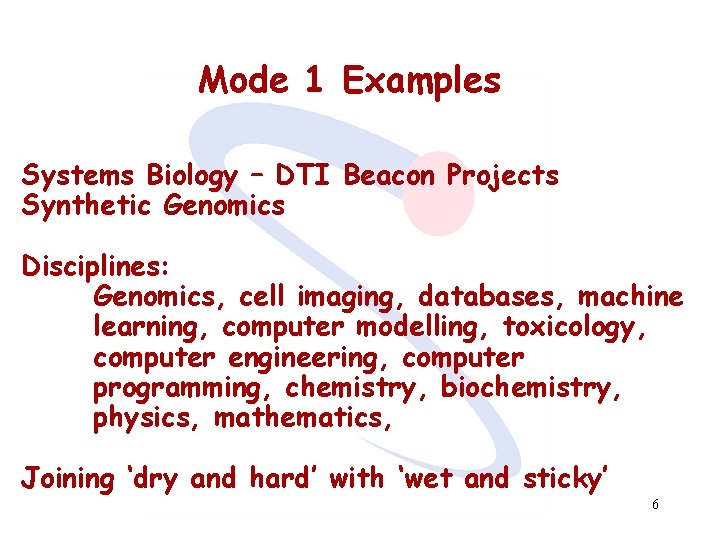 Mode 1 Examples

Systems Biology – DTI Beacon Projects
Synthetic Genomics

Disciplines:
Genomics, cell imaging, databases, machine learning, computer modelling, toxicology, computer engineering, computer programming, chemistry, biochemistry, physics, mathematics,

Joining ‘dry and hard’ with ‘wet and sticky’

6